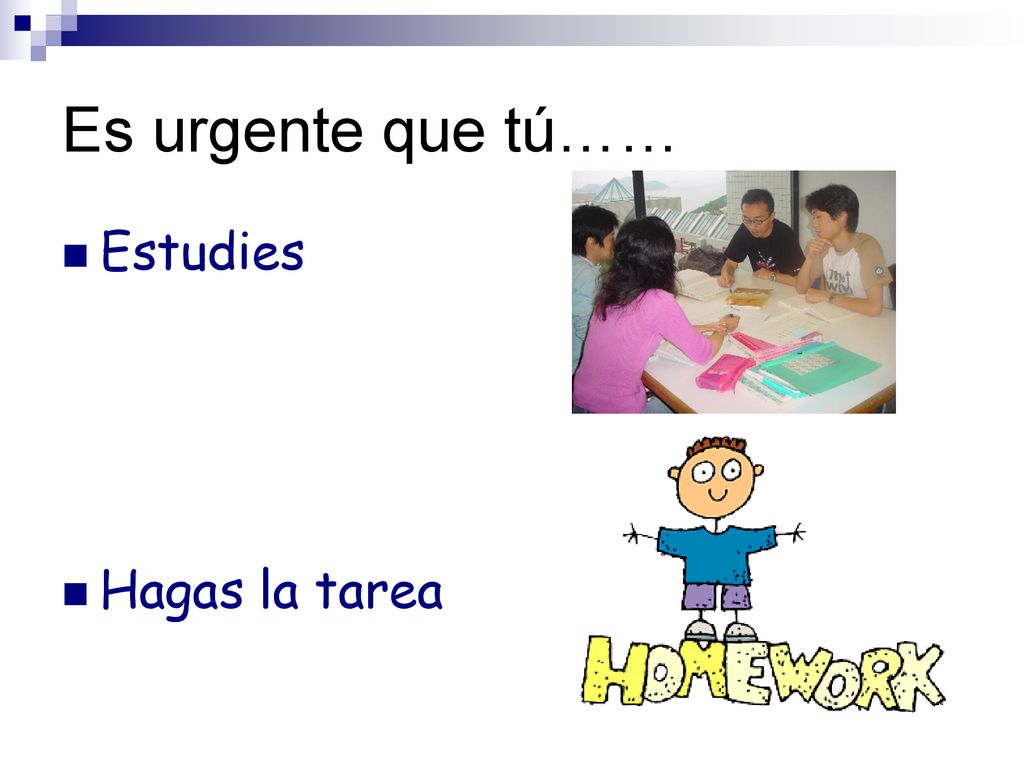 Es urgente que tú……

Estudies

Hagas la tarea

HOMEWORK